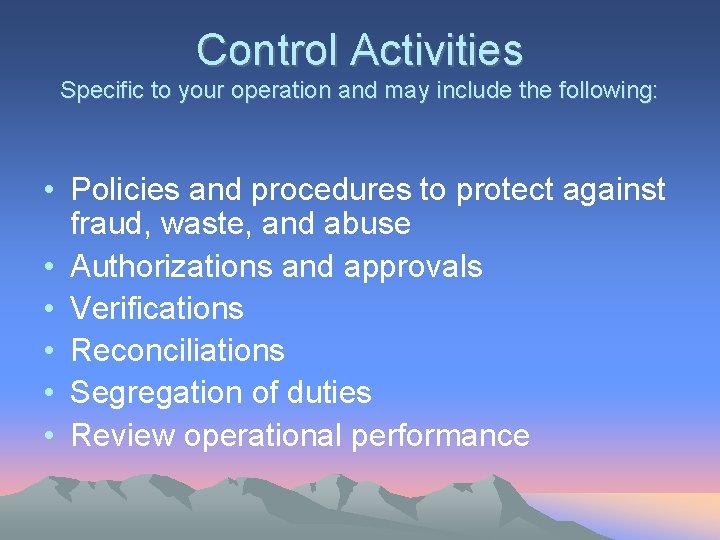 Control Activities
Specific to your operation and may include the following:

• Policies and procedures to protect against fraud, waste, and abuse
• Authorizations and approvals
• Verifications
• Reconciliations
• Segregation of duties
• Review operational performance